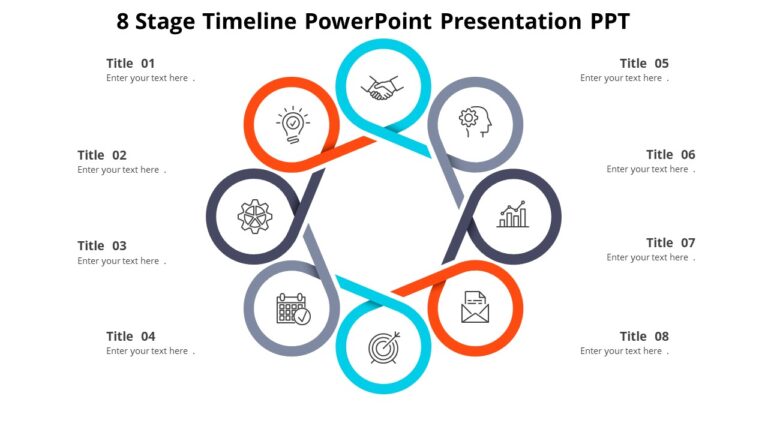 8 Stage Timeline PowerPoint Presentation PPT

Title 01
Enter your text here .

Title 02
Enter your text here .

Title 03
Enter your text here .

Title 04
Enter your text here .

Title 05
Enter your text here .

Title 06
Enter your text here .

Title 07
Enter your text here .

Title 08
Enter your text here .